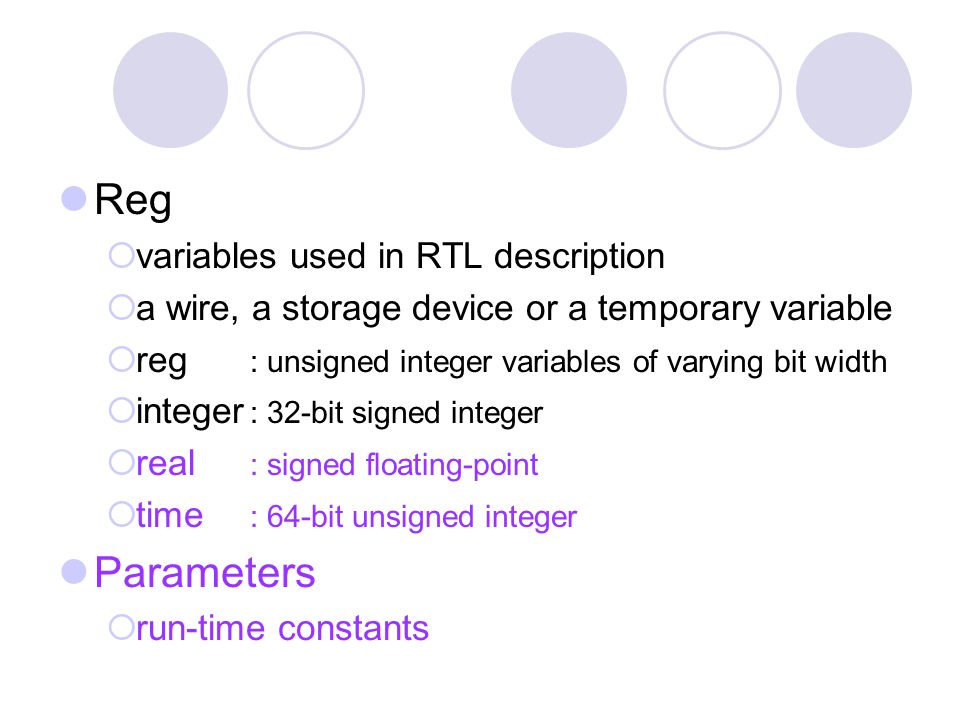 Reg

variables used in RTL description

a wire, a storage device or a temporary variable

reg : unsigned integer variables of varying bit width

integer : 32-bit signed integer

real : signed floating-point

time : 64-bit unsigned integer

Parameters

run-time constants